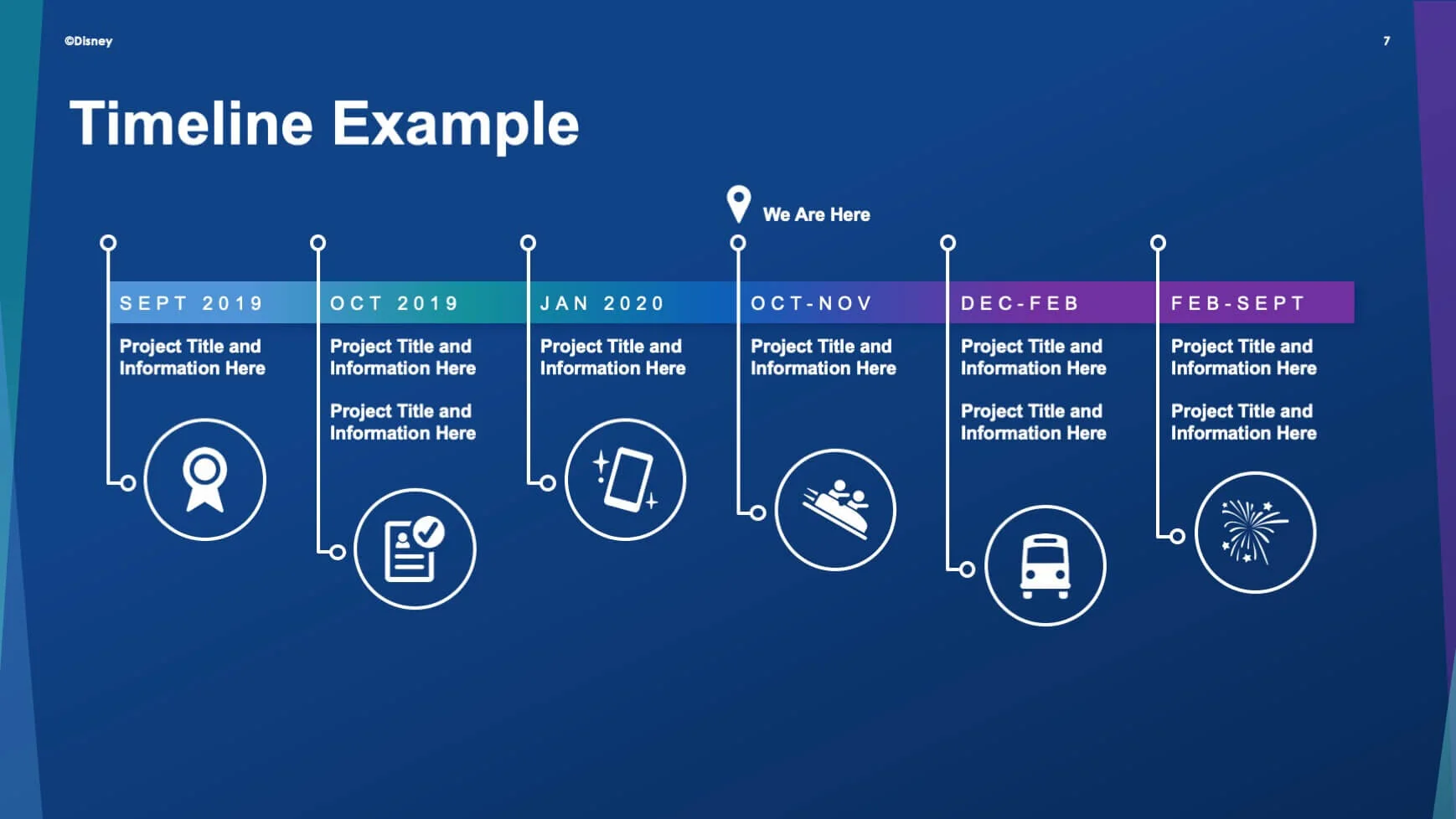 ©Disney

7

Timeline Example

We Are Here

SEPT 2019

Project Title and Information Here

OCT 2019

Project Title and Information Here

Project Title and Information Here

JAN 2020

Project Title and Information Here

OCT-NOV

Project Title and Information Here

DEC-FEB

Project Title and Information Here

Project Title and Information Here

FEB-SEPT

Project Title and Information Here

Project Title and Information Here